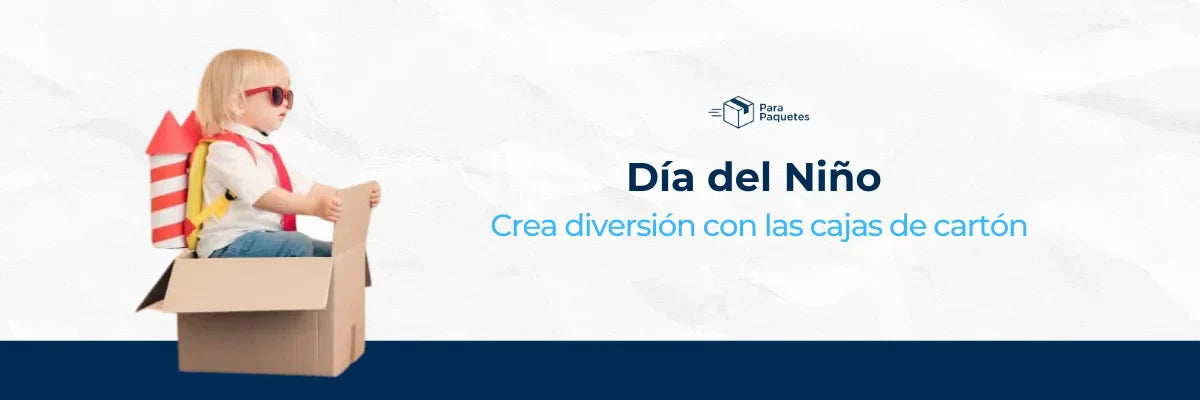 Para Paquetes

Día del Niño

Crea diversión con las cajas de cartón